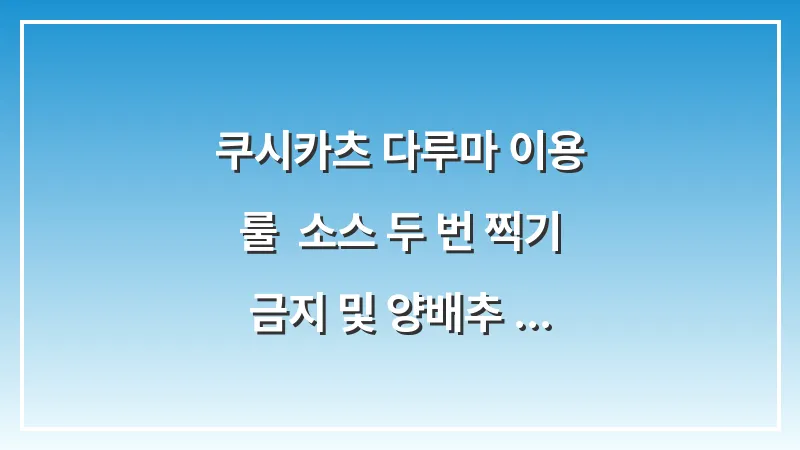 쿠시카츠 다루마 이용
룰 소스 두 번 찍기
금지 및 양배추 ...